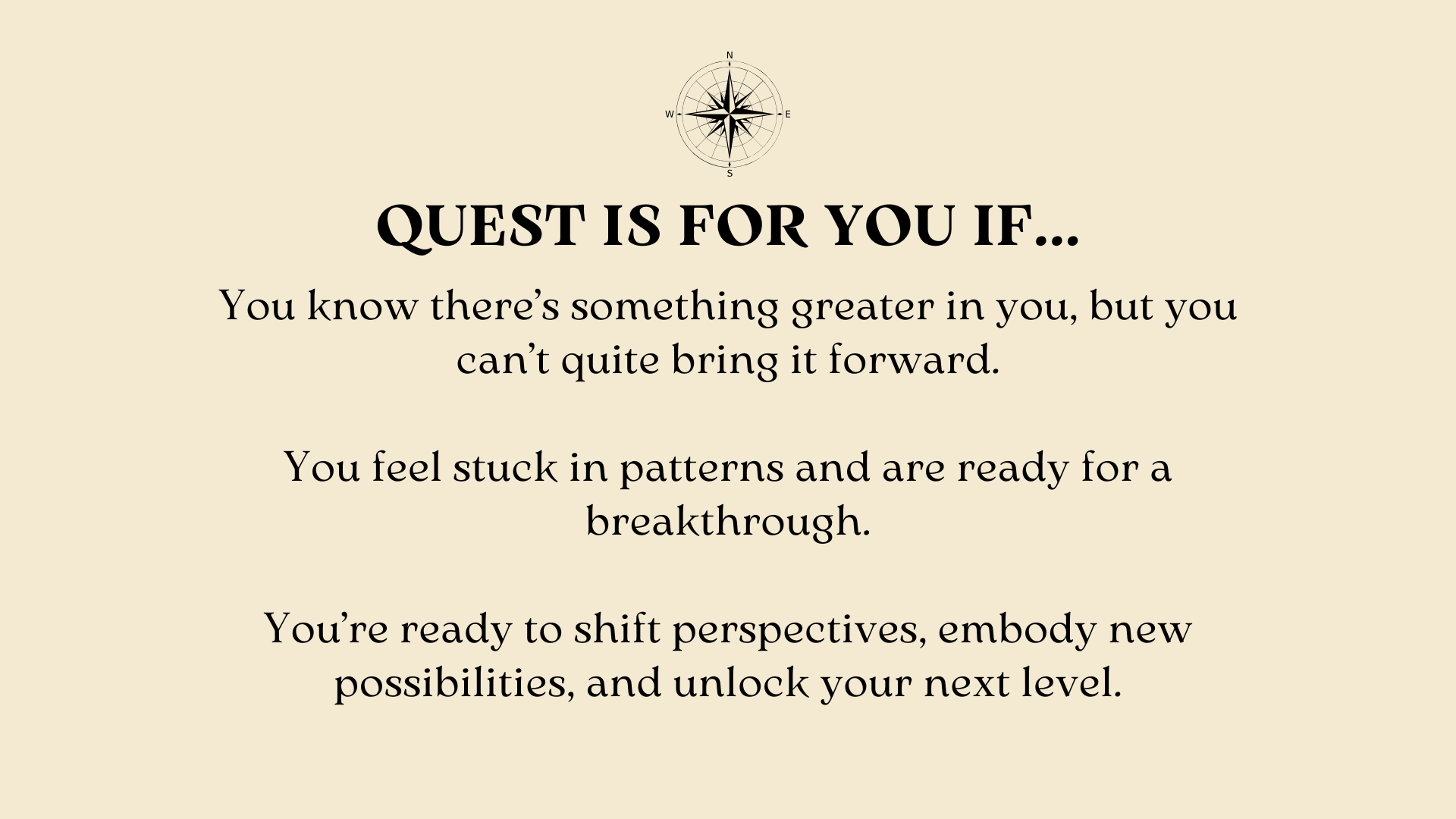 N
W
E
S

QUEST IS FOR YOU IF...

You know there’s something greater in you, but you can’t quite bring it forward.

You feel stuck in patterns and are ready for a breakthrough.

You’re ready to shift perspectives, embody new possibilities, and unlock your next level.